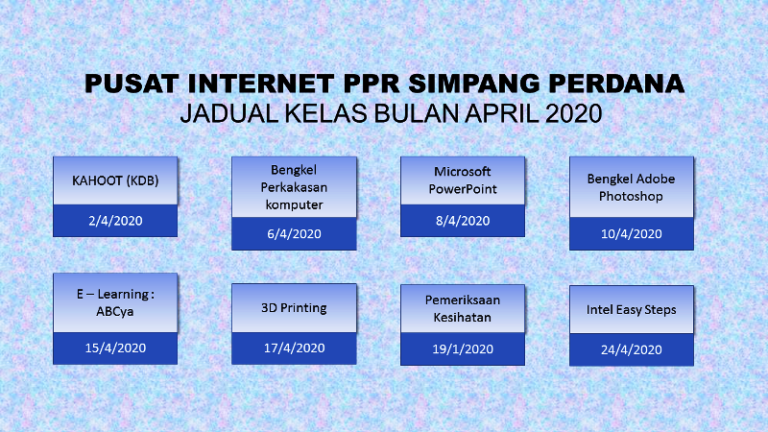 PUSAT INTERNET PPR SIMPANG PERDANA
JADUAL KELAS BULAN APRIL 2020

KAHOOT (KDB)
2/4/2020

Bengkel Perkakasan komputer
6/4/2020

Microsoft PowerPoint
8/4/2020

Bengkel Adobe Photoshop
10/4/2020

E – Learning : ABCya
15/4/2020

3D Printing
17/4/2020

Pemeriksaan Kesihatan
19/1/2020

Intel Easy Steps
24/4/2020